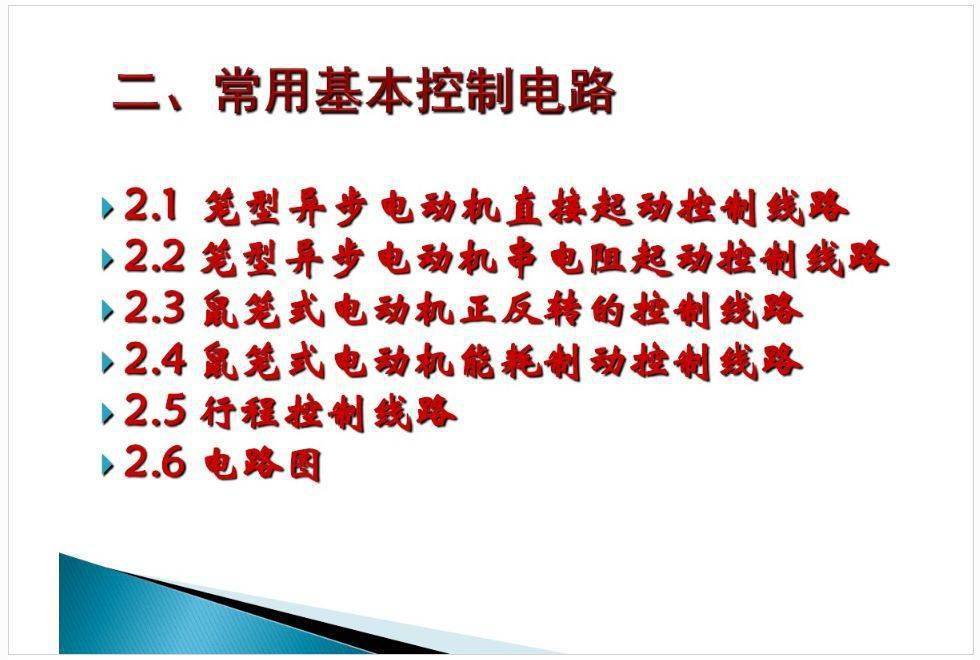 二、常用基本控制电路

2.1 笼型异步电动机直接起动控制线路
2.2 笼型异步电动机串电阻起动控制线路
2.3 鼠笼式电动机正反转的控制线路
2.4 鼠笼式电动机能耗制动控制线路
2.5 行程控制线路
2.6 电路图